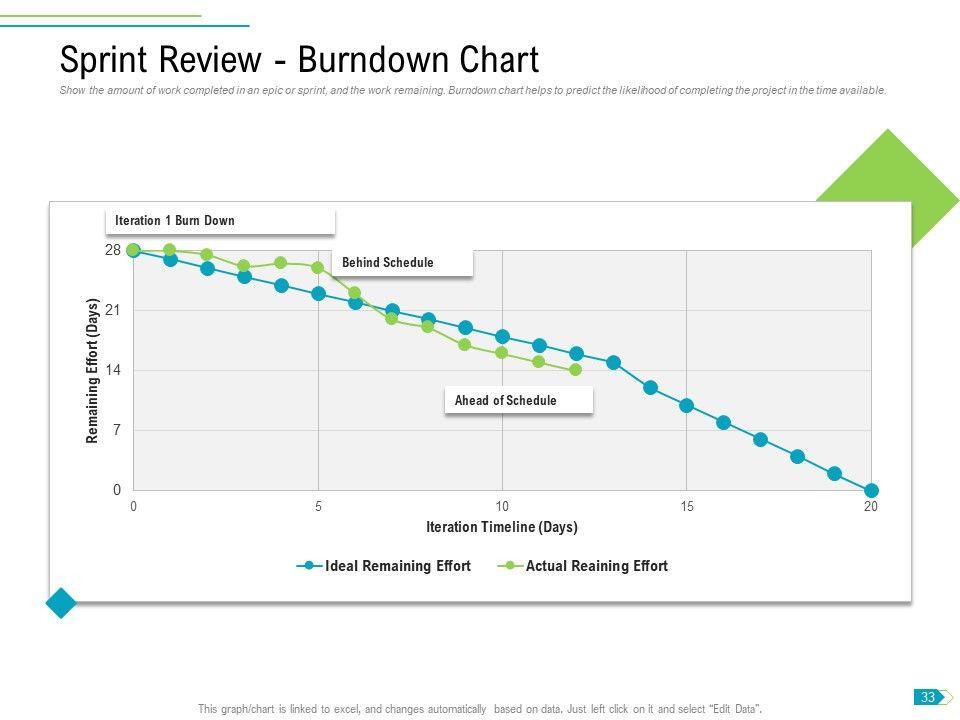 Sprint Review - Burndown Chart

Show the amount of work completed in an epic or sprint, and the work remaining. Burndown chart helps to predict the likelihood of completing the project in the time available.

Iteration 1 Burn Down

Behind Schedule

Ahead of Schedule

Remaining Effort (Days)

28
21
14
7
0

0
5
10
15
20

Iteration Timeline (Days)

Ideal Remaining Effort
Actual Reaining Effort

This graph/chart is linked to excel, and changes automatically based on data. Just left click on it and select "Edit Data".

33